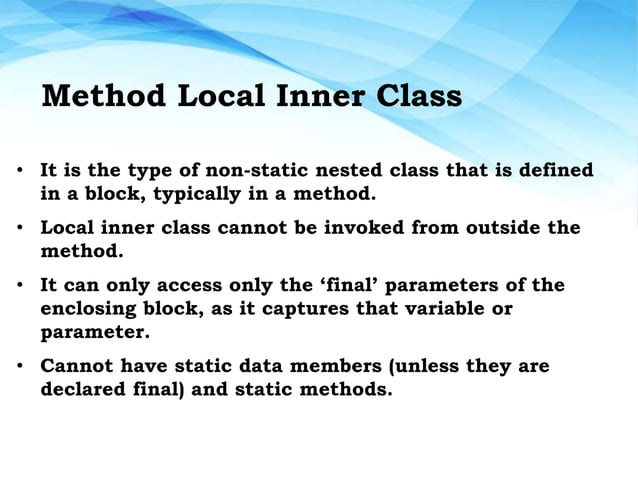 Method Local Inner Class

• It is the type of non-static nested class that is defined in a block, typically in a method.

• Local inner class cannot be invoked from outside the method.

• It can only access only the ‘final’ parameters of the enclosing block, as it captures that variable or parameter.

• Cannot have static data members (unless they are declared final) and static methods.